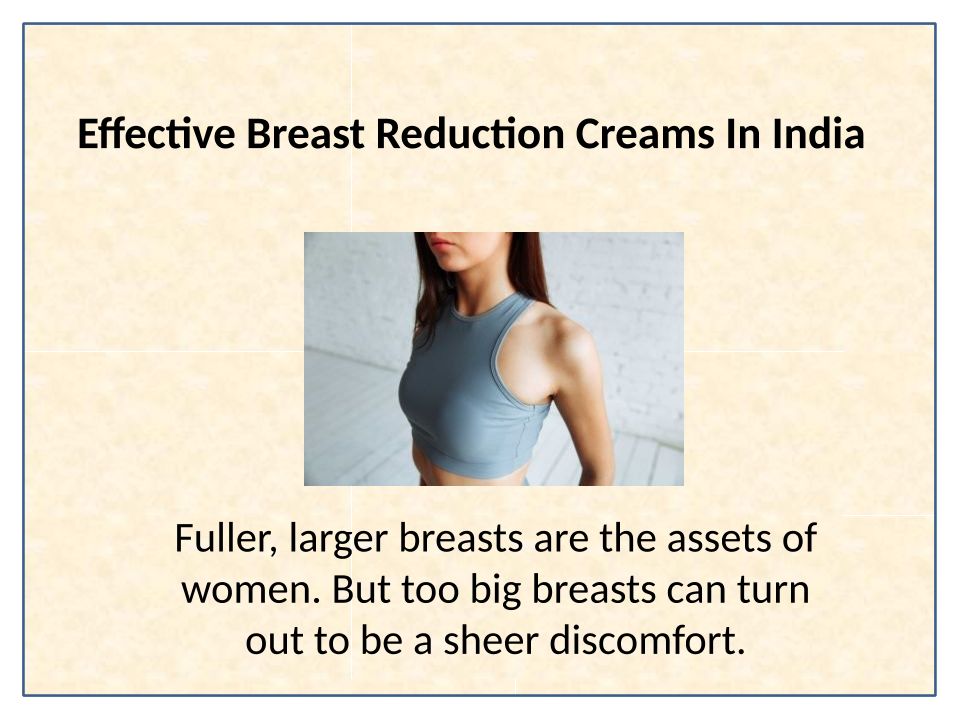 Effective Breast Reduction Creams In India

Fuller, larger breasts are the assets of women. But too big breasts can turn out to be a sheer discomfort.